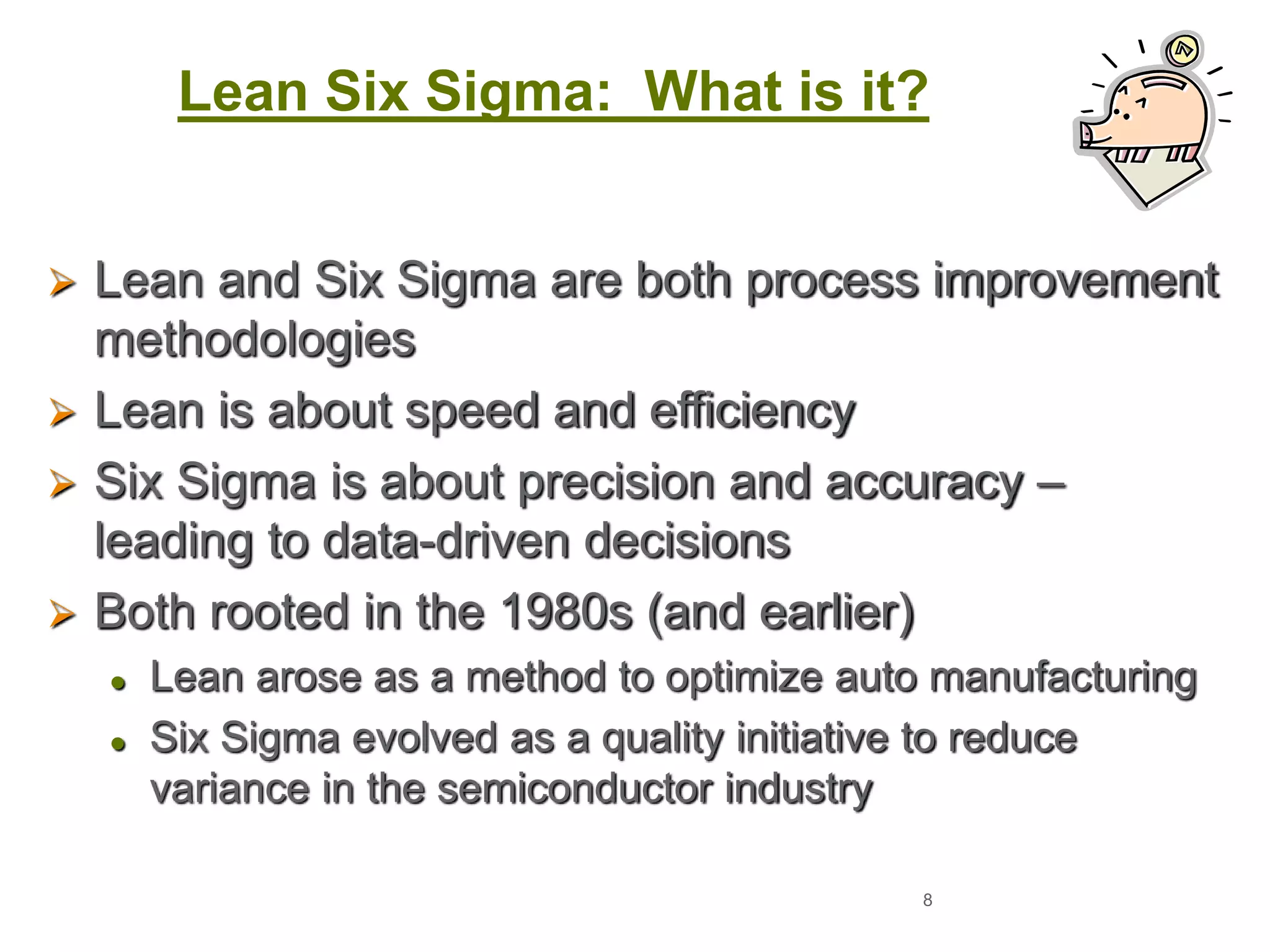 Lean Six Sigma:  What is it?

➢ Lean and Six Sigma are both process improvement methodologies
➢ Lean is about speed and efficiency
➢ Six Sigma is about precision and accuracy – leading to data-driven decisions
➢ Both rooted in the 1980s (and earlier)
• Lean arose as a method to optimize auto manufacturing
• Six Sigma evolved as a quality initiative to reduce variance in the semiconductor industry

8